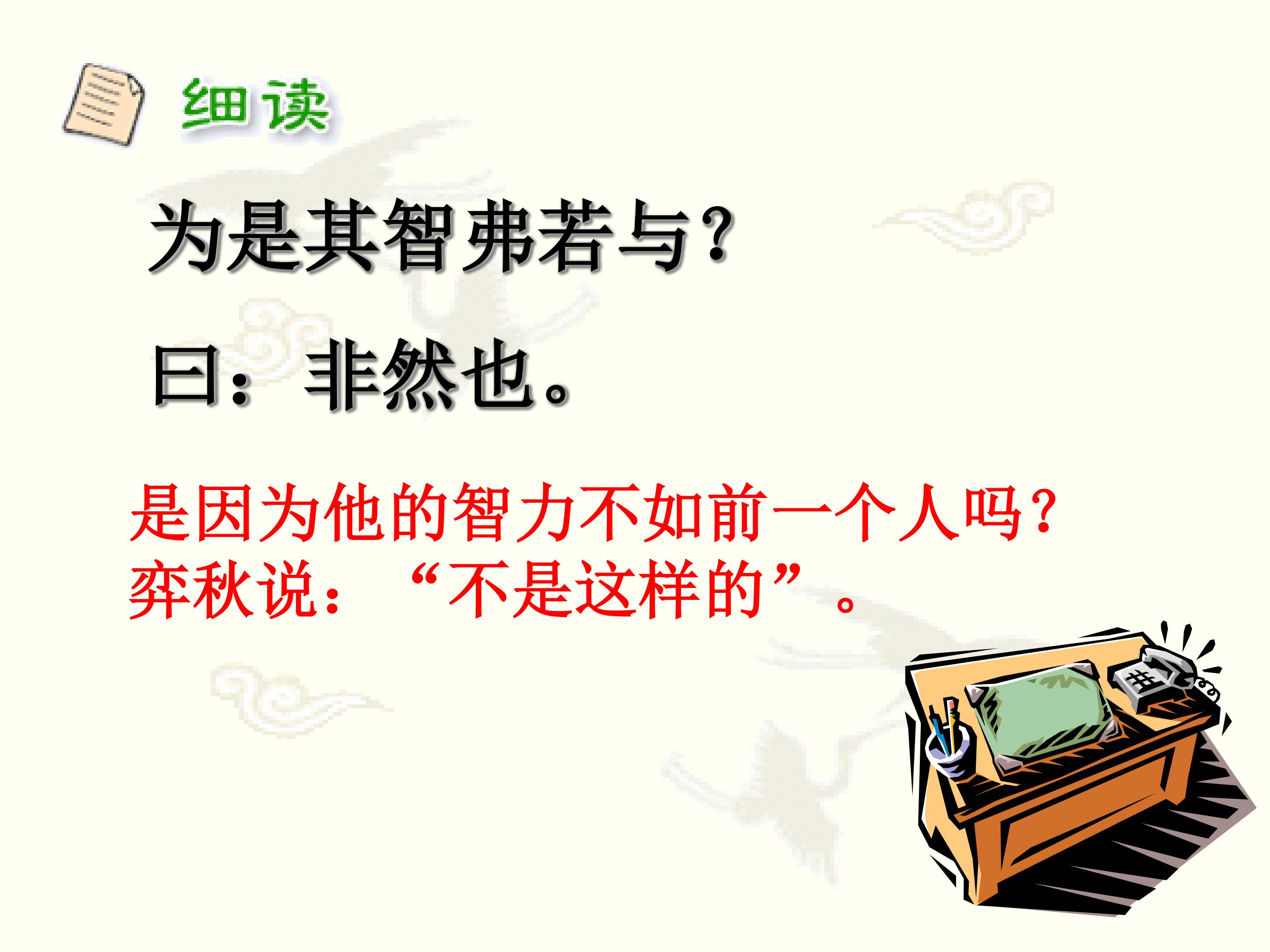 细读

为是其智弗若与?

曰：非然也。

是因为他的智力不如前一个人吗?
弈秋说：“不是这样的”。